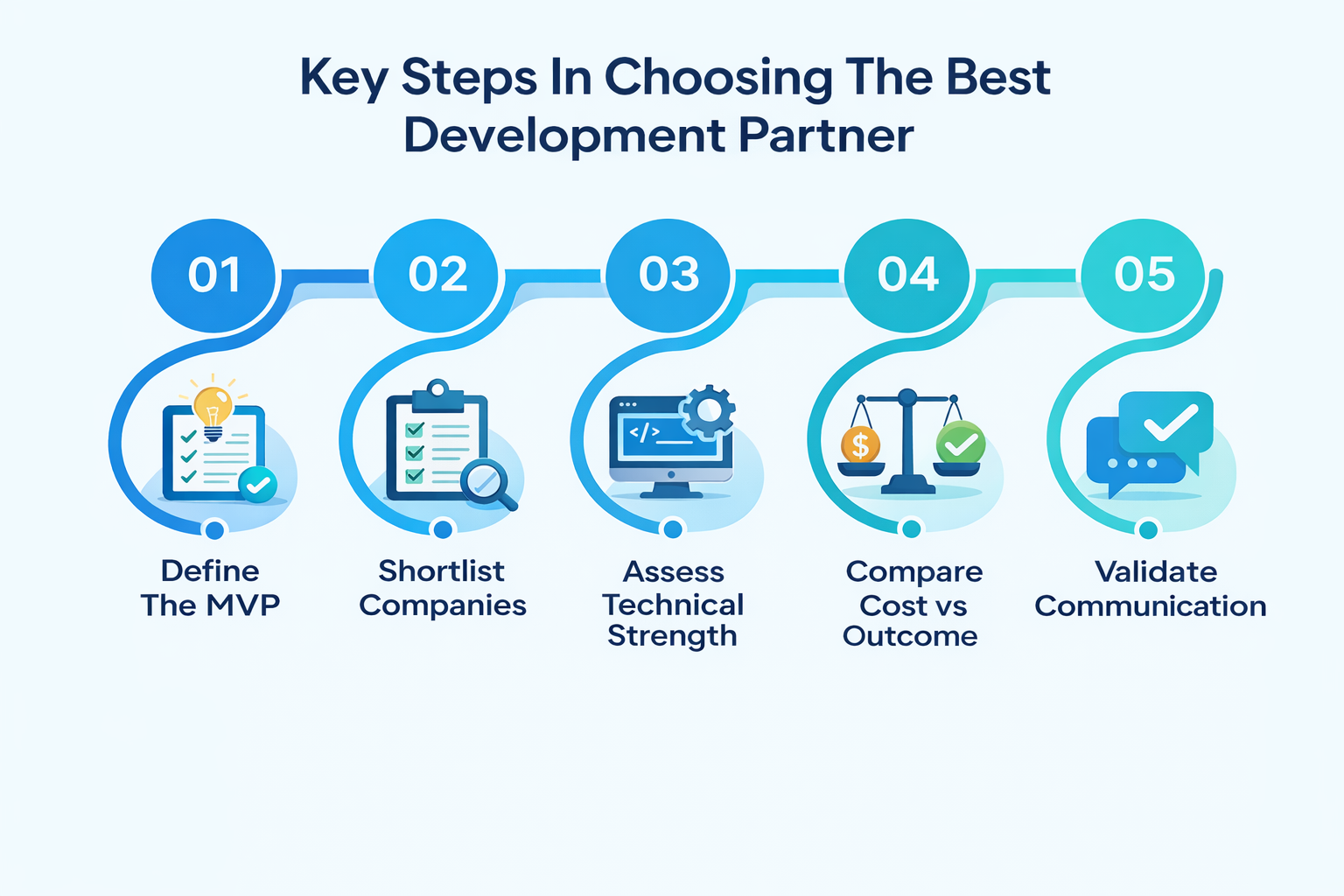 Key Steps In Choosing The Best Development Partner

01

Define The MVP

02

Shortlist Companies

03

</>

Assess Technical Strength

04

$

Compare Cost vs Outcome

05

Validate Communication